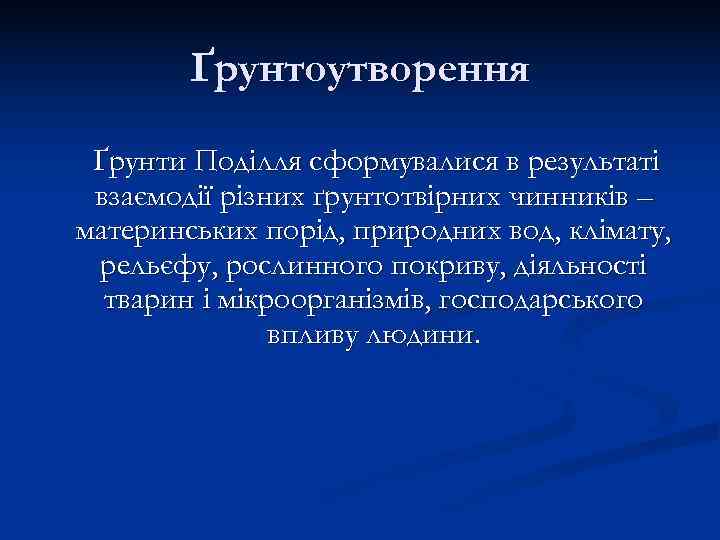 Ґрунтоутворення

Ґрунти Поділля сформувалися в результаті взаємодії різних ґрунтотвірних чинників – материнських порід, природних вод, клімату, рельєфу, рослинного покриву, діяльності тварин і мікроорганізмів, господарського впливу людини.